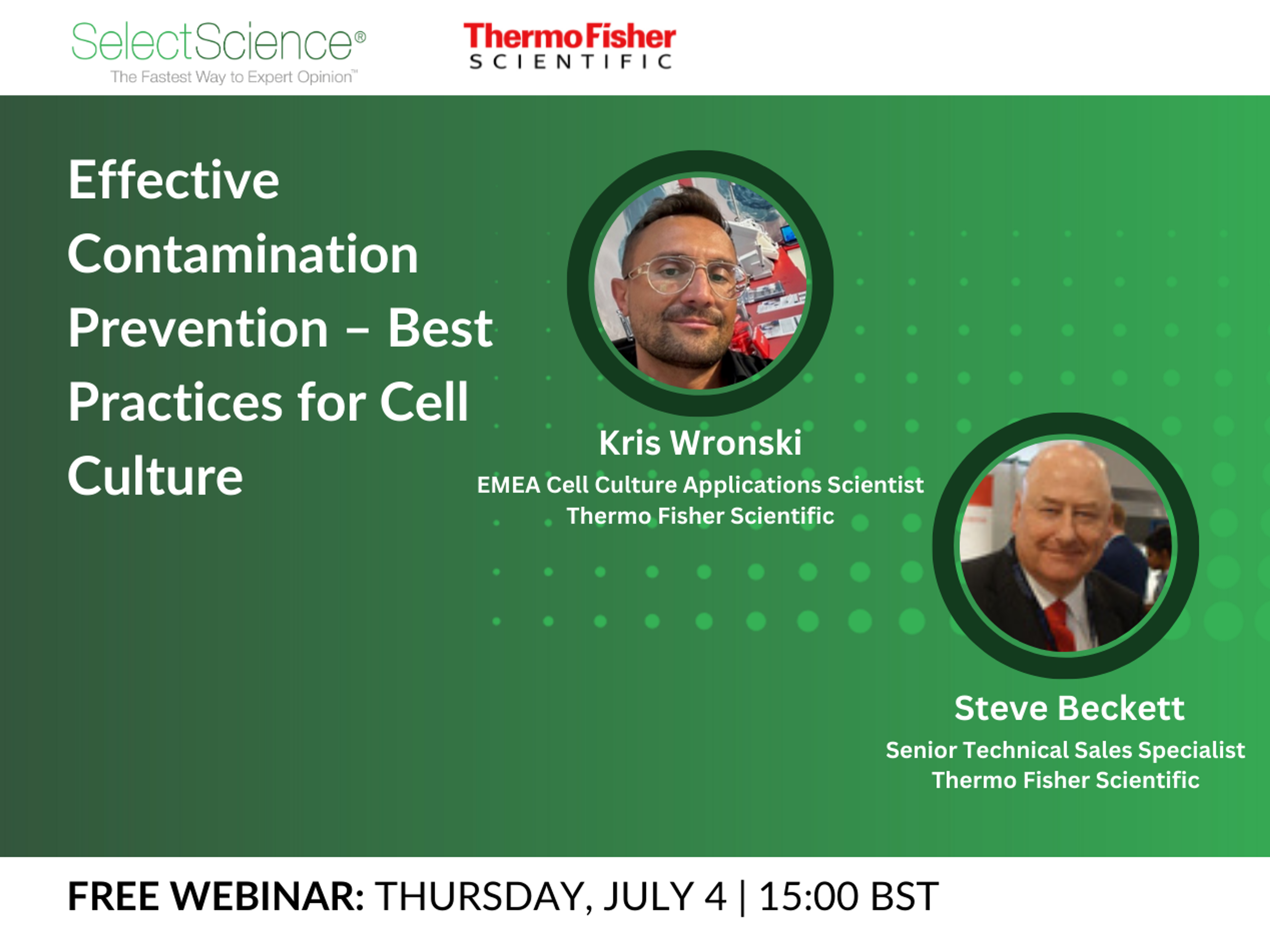 SelectScience®
The Fastest Way to Expert Opinion™

ThermoFisher
SCIENTIFIC

Effective Contamination Prevention – Best Practices for Cell Culture

Kris Wronski
EMEA Cell Culture Applications Scientist
Thermo Fisher Scientific

Steve Beckett
Senior Technical Sales Specialist
Thermo Fisher Scientific

FREE WEBINAR: THURSDAY, JULY 4 | 15:00 BST